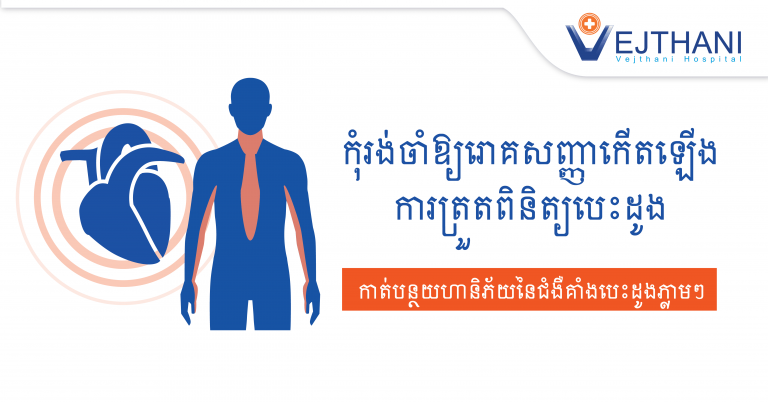 VEJTHANI
Vejthani Hospital

កុំរង់ចាំឱ្យរោគសញ្ញាកើតឡើង
ការត្រួតពិនិត្យបេះដូង

កាត់បន្ថយហានិភ័យនៃជំងឺគាំងបេះដូងភ្លាមៗ